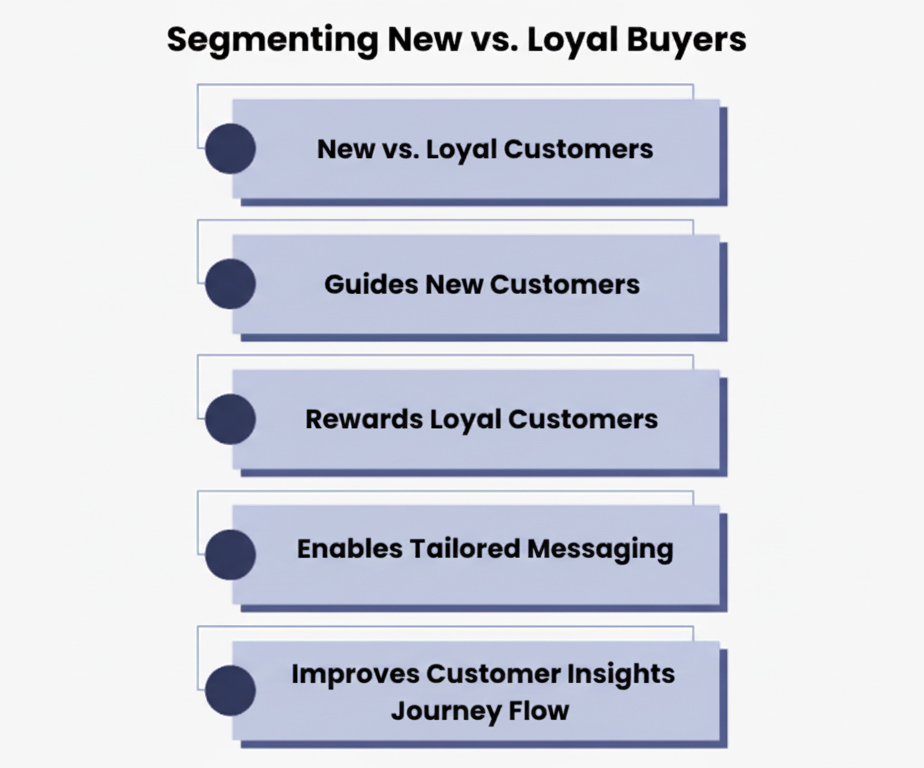 Segmenting New vs. Loyal Buyers

New vs. Loyal Customers

Guides New Customers

Rewards Loyal Customers

Enables Tailored Messaging

Improves Customer Insights Journey Flow